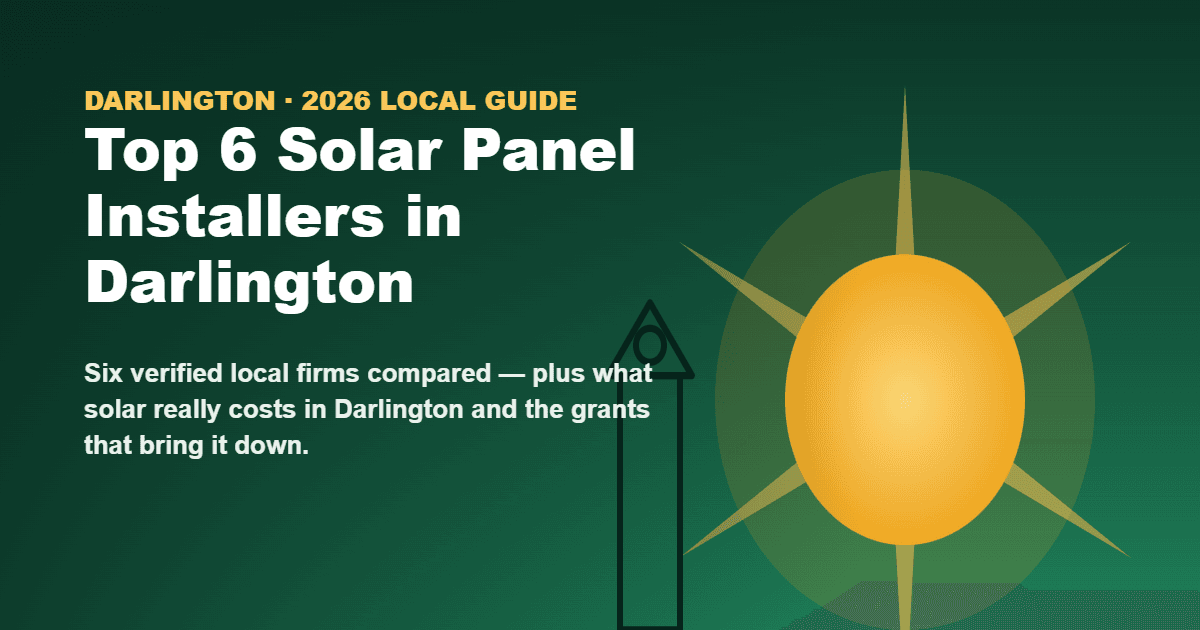 DARLINGTON · 2026 LOCAL GUIDE

Top 6 Solar Panel Installers in Darlington

Six verified local firms compared — plus what solar really costs in Darlington and the grants that bring it down.